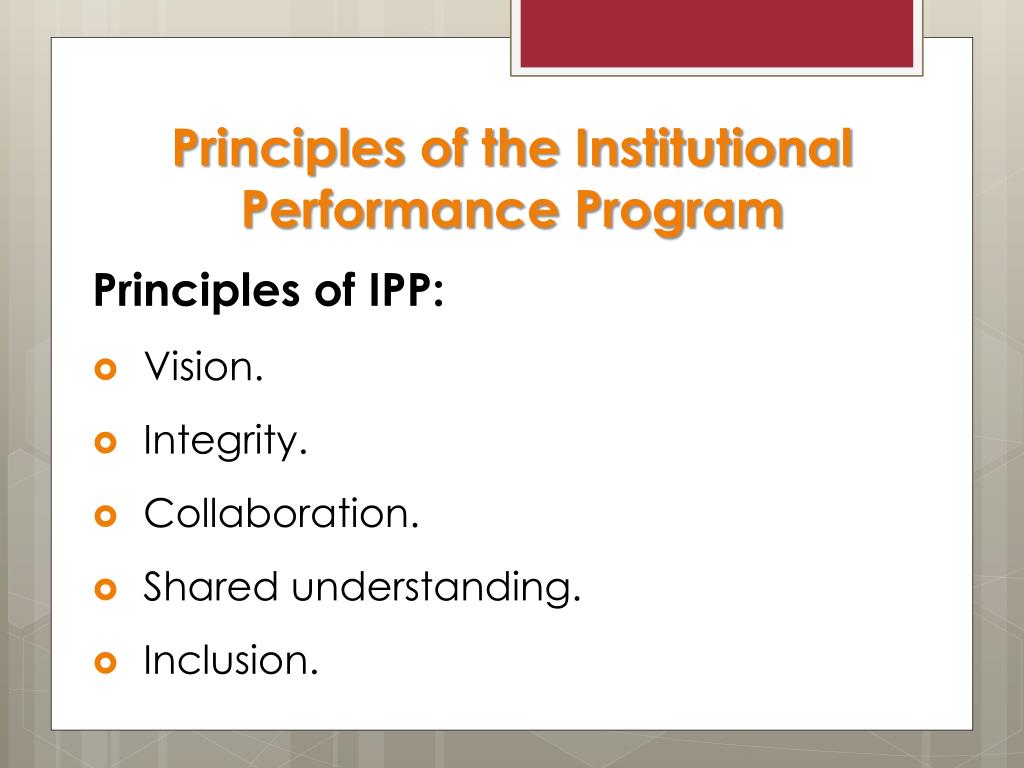 Principles of the Institutional Performance Program

Principles of IPP:

Vision.

Integrity.

Collaboration.

Shared understanding.

Inclusion.